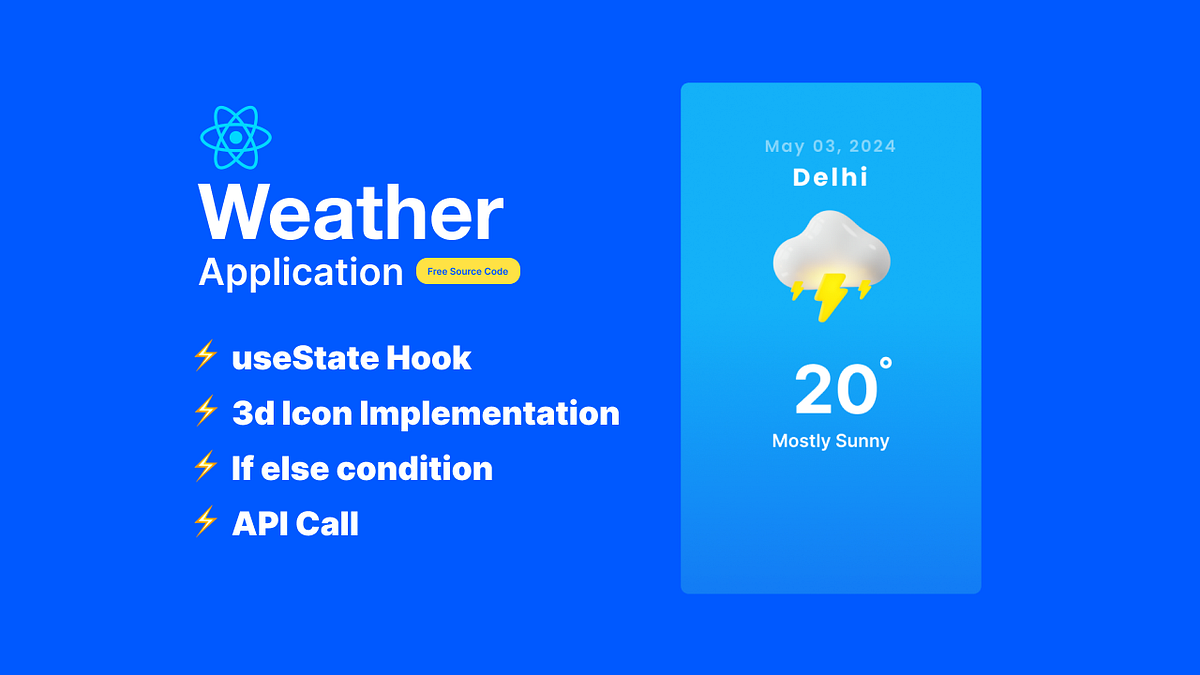 Weather
Application Free Source Code

⚡ useState Hook
⚡ 3d Icon Implementation
⚡ If else condition
⚡ API Call

May 03, 2024
Delhi

20°
Mostly Sunny